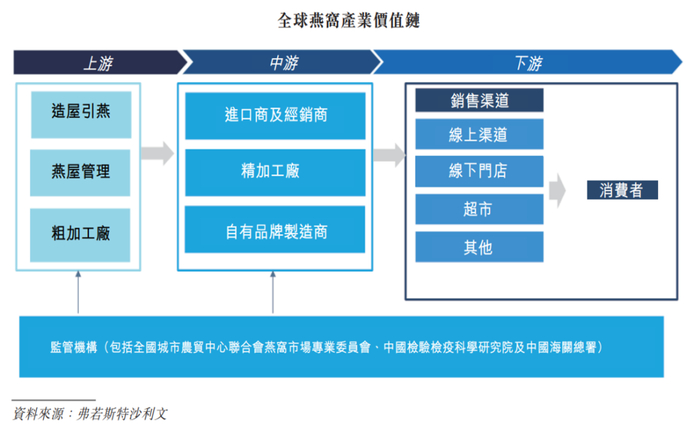 全球燕窩產業價值鏈

上游

中游

下游

造屋引燕

燕屋管理

粗加工廠

進口商及經銷商

精加工廠

自有品牌製造商

銷售渠道

線上渠道

線下門店

超市

其他

消費者

監管機構（包括全國城市農貿中心聯合會燕窩市場專業委員會、中國檢驗檢疫科學研究院及中國海關總署）

資料來源：弗若斯特沙利文